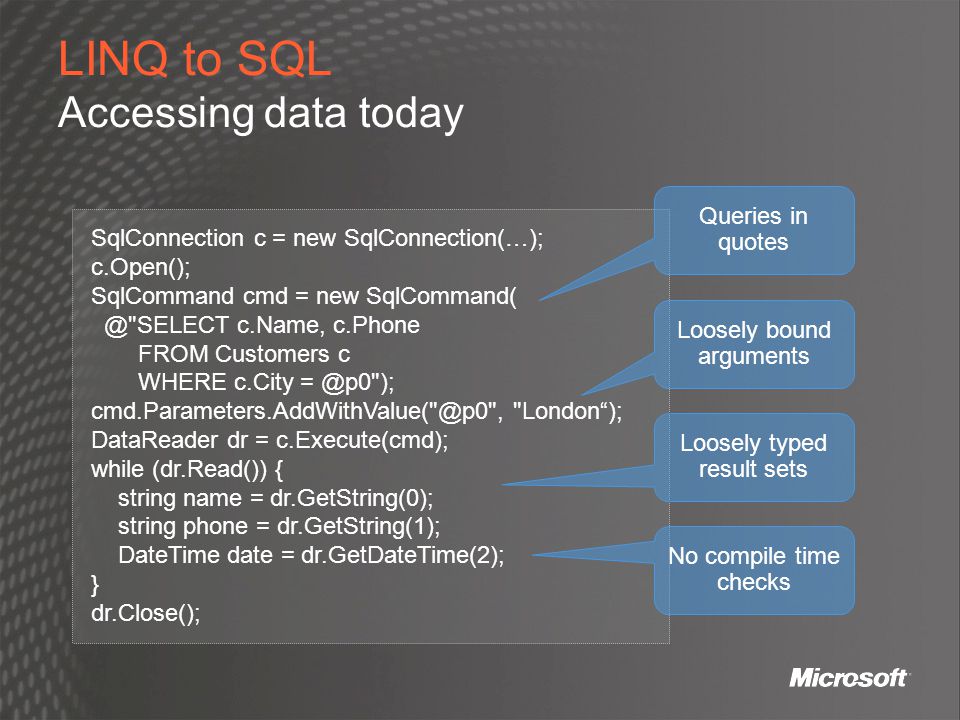 LINQ to SQL
Accessing data today

SqlConnection c = new SqlConnection(…);
c.Open();
SqlCommand cmd = new SqlCommand(
  @"SELECT c.Name, c.Phone
      FROM Customers c
      WHERE c.City = @p0");
cmd.Parameters.AddWithValue("@p0", "London“);
DataReader dr = c.Execute(cmd);
while (dr.Read()) {
   string name = dr.GetString(0);
   string phone = dr.GetString(1);
   DateTime date = dr.GetDateTime(2);
}
dr.Close();

Queries in quotes

Loosely bound arguments

Loosely typed result sets

No compile time checks

Microsoft